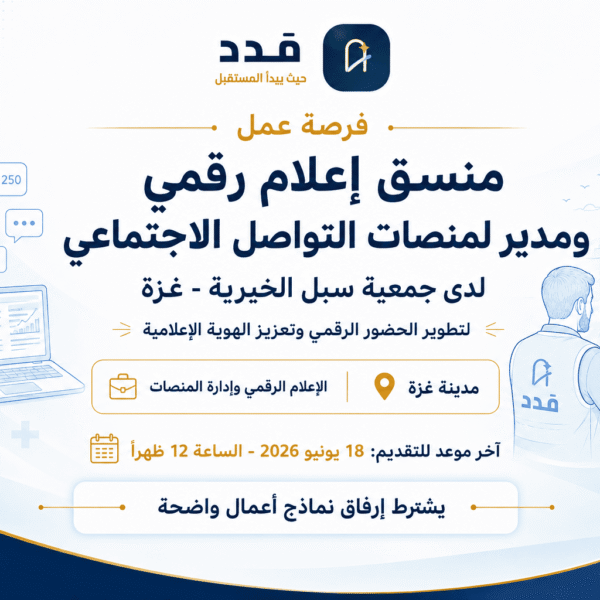 قدد
حيث يبدأ المستقبل

فرصة عمل

منسق إعلام رقمي
ومدير لمنصات التواصل الاجتماعي

لدى جمعية سبل الخيرية - غزة

لتطوير الحضور الرقمي وتعزيز الهوية الإعلامية

مدينة غزة

الإعلام الرقمي وإدارة المنصات

آخر موعد للتقديم: 18 يونيو 2026 - الساعة 12 ظهراً

يشترط إرفاق نماذج أعمال واضحة

250

قدد